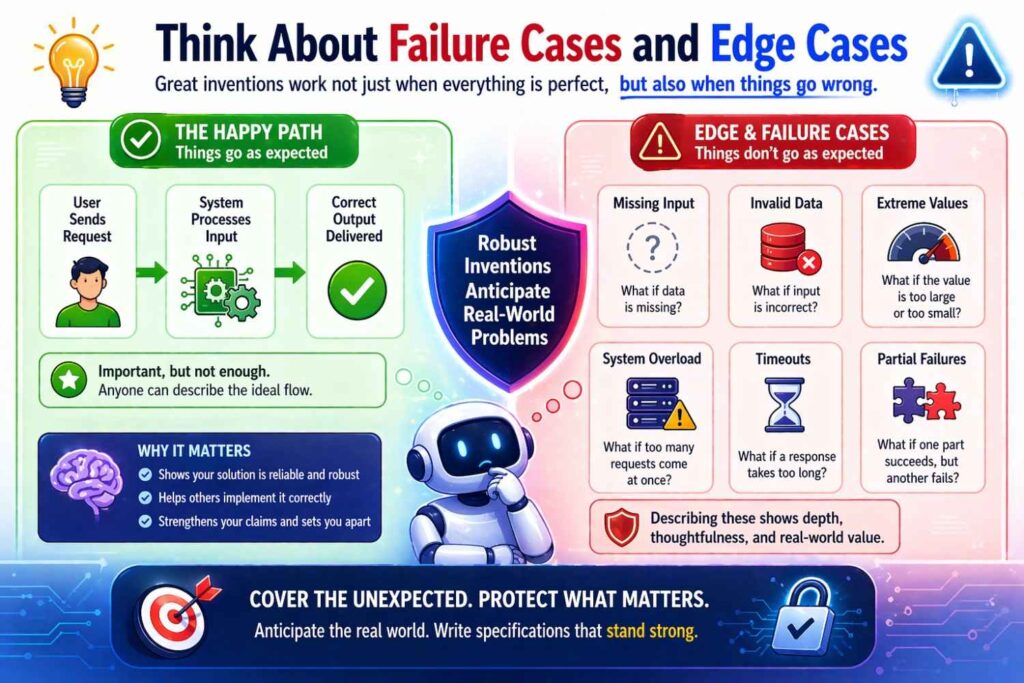 Think About Failure Cases and Edge Cases

Great inventions work not just when everything is perfect, but also when things go wrong.

THE HAPPY PATH
Things go as expected

User Sends Request

System Processes Input

Correct Output Delivered

Important, but not enough.
Anyone can describe the ideal flow.

WHY IT MATTERS
Shows your solution is reliable and robust
Helps others implement it correctly
Strengthens your claims and sets you apart

Robust Inventions Anticipate Real-World Problems

EDGE & FAILURE CASES
Things don't go as expected

Missing Input
What if data is missing?

Invalid Data
What if input is incorrect?

Extreme Values
What if the value is too large or too small?

System Overload
What if too many requests come at once?

Timeouts
What if a response takes too long?

Partial Failures
What if one part succeeds, but another fails?

Describing these shows depth, thoughtfulness, and real-world value.

COVER THE UNEXPECTED. PROTECT WHAT MATTERS.
Anticipate the real world. Write specifications that stand strong.